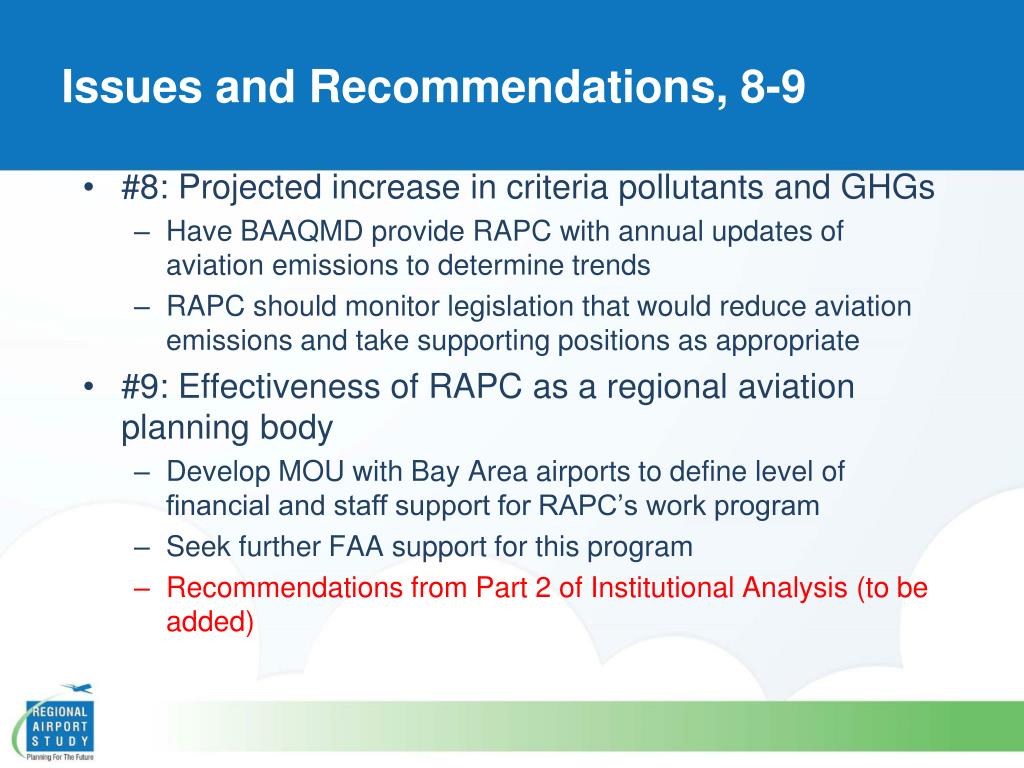 Issues and Recommendations, 8-9

• #8: Projected increase in criteria pollutants and GHGs
– Have BAAQMD provide RAPC with annual updates of aviation emissions to determine trends
– RAPC should monitor legislation that would reduce aviation emissions and take supporting positions as appropriate

• #9: Effectiveness of RAPC as a regional aviation planning body
– Develop MOU with Bay Area airports to define level of financial and staff support for RAPC's work program
– Seek further FAA support for this program
– Recommendations from Part 2 of Institutional Analysis (to be added)

REGIONAL AIRPORT STUDY
Planning For The Future